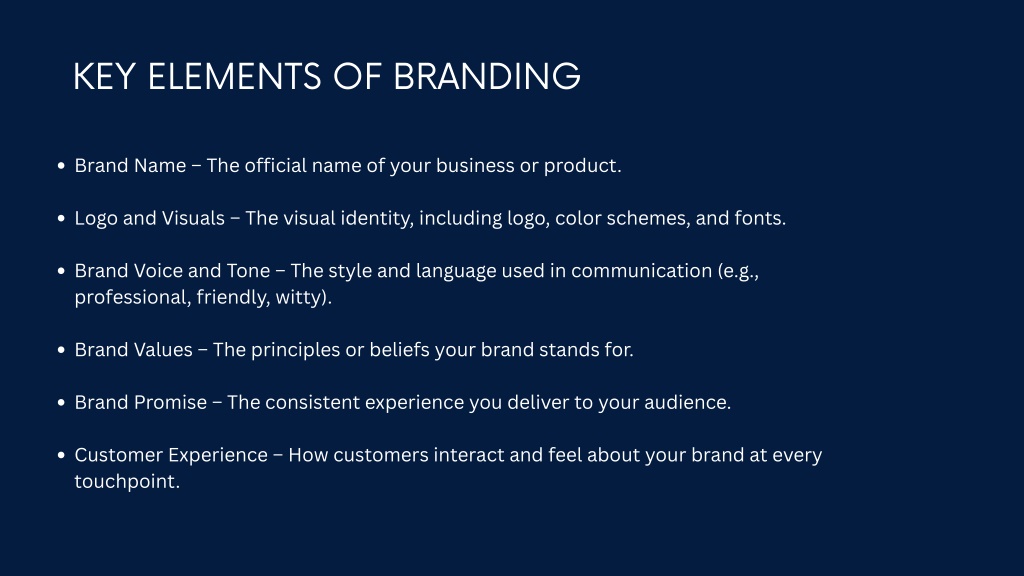 KEY ELEMENTS OF BRANDING

• Brand Name – The official name of your business or product.

• Logo and Visuals – The visual identity, including logo, color schemes, and fonts.

• Brand Voice and Tone – The style and language used in communication (e.g., professional, friendly, witty).

• Brand Values – The principles or beliefs your brand stands for.

• Brand Promise – The consistent experience you deliver to your audience.

• Customer Experience – How customers interact and feel about your brand at every touchpoint.